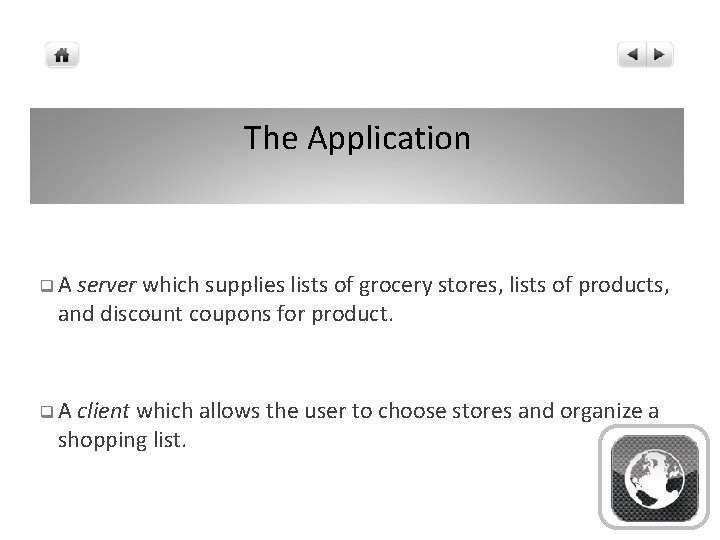 The Application

❑ A server which supplies lists of grocery stores, lists of products, and discount coupons for product.

❑ A client which allows the user to choose stores and organize a shopping list.